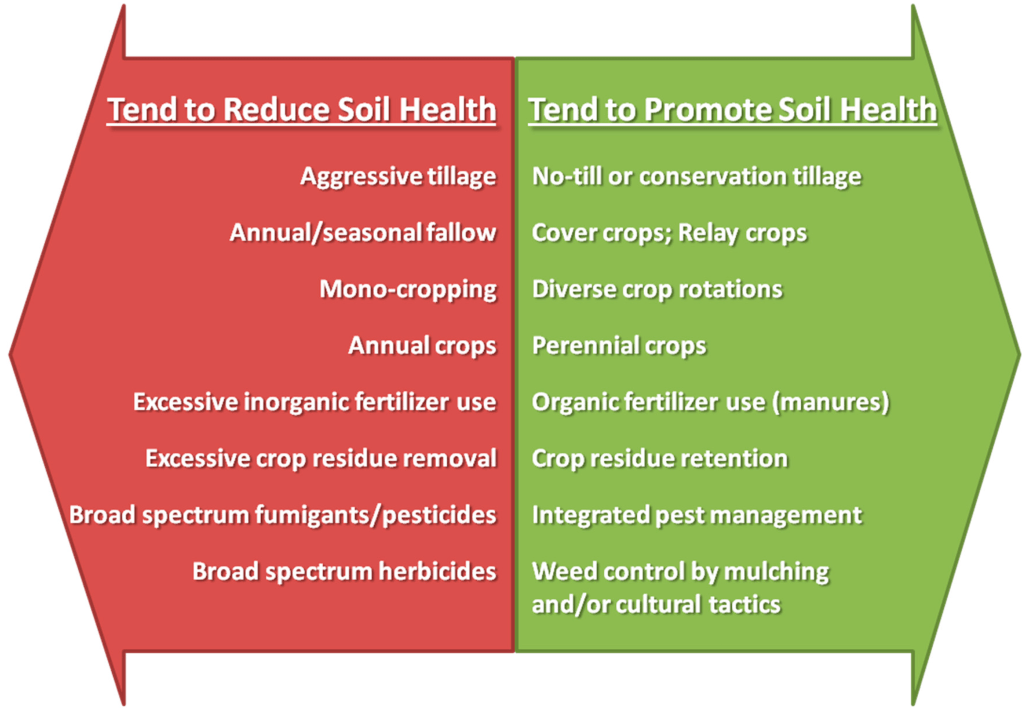 Tend to Reduce Soil Health

Aggressive tillage

Annual/seasonal fallow

Mono-cropping

Annual crops

Excessive inorganic fertilizer use

Excessive crop residue removal

Broad spectrum fumigants/pesticides

Broad spectrum herbicides

Tend to Promote Soil Health

No-till or conservation tillage

Cover crops; Relay crops

Diverse crop rotations

Perennial crops

Organic fertilizer use (manures)

Crop residue retention

Integrated pest management

Weed control by mulching and/or cultural tactics